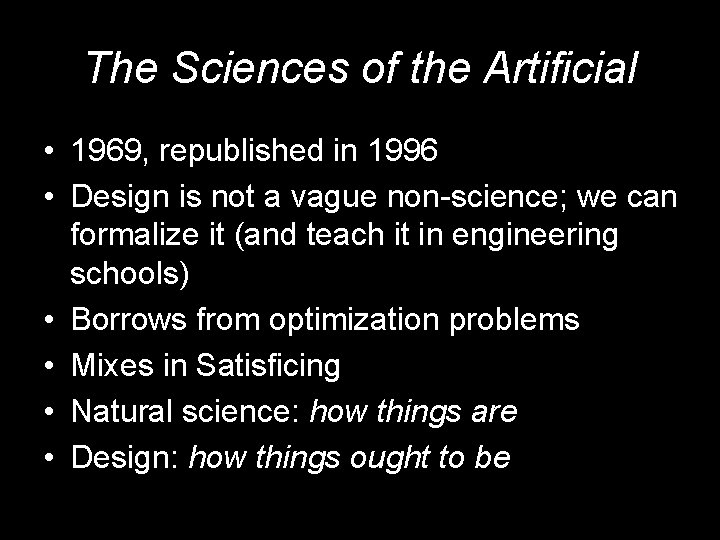 The Sciences of the Artificial

• 1969, republished in 1996
• Design is not a vague non-science; we can formalize it (and teach it in engineering schools)
• Borrows from optimization problems
• Mixes in Satisficing
• Natural science: how things are
• Design: how things ought to be